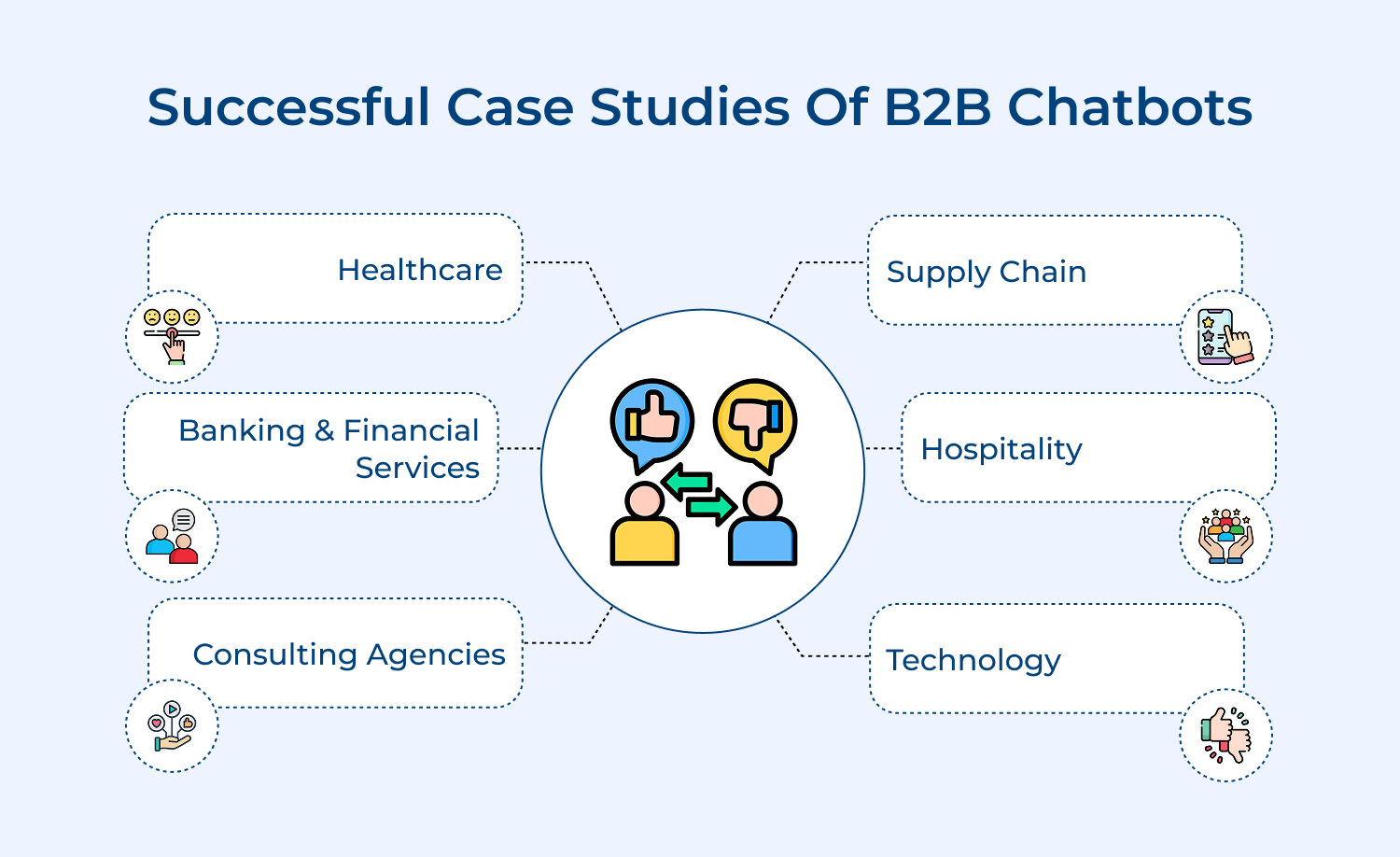 Successful Case Studies Of B2B Chatbots

Healthcare

Banking & Financial Services

Consulting Agencies

Supply Chain

Hospitality

Technology